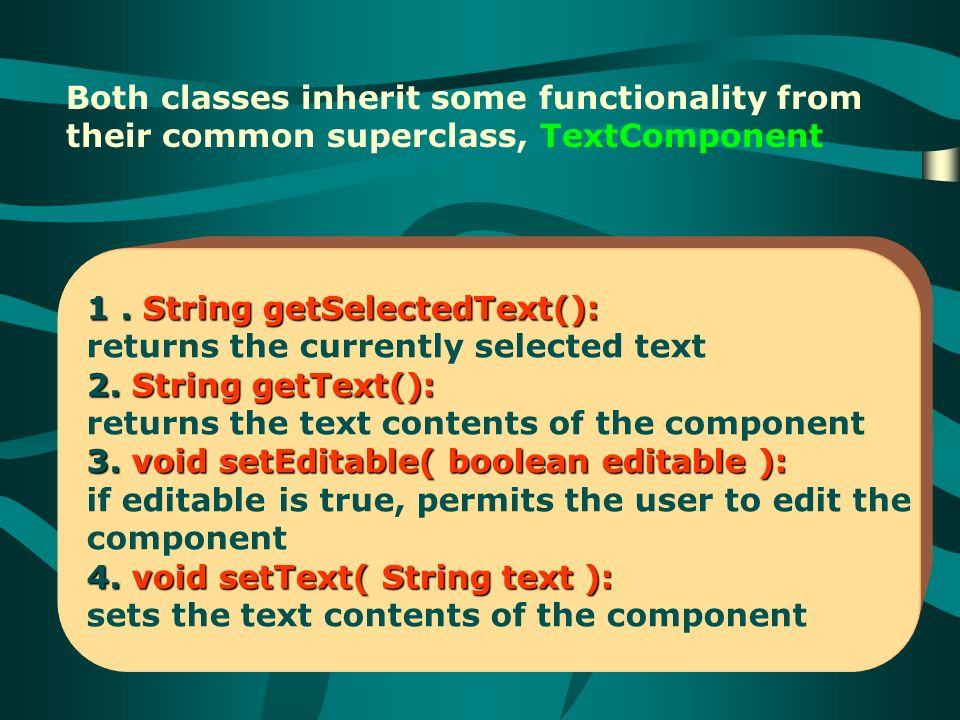 Both classes inherit some functionality from their common superclass, TextComponent

1 . String getSelectedText():
returns the currently selected text
2. String getText():
returns the text contents of the component
3. void setEditable( boolean editable ):
if editable is true, permits the user to edit the component
4. void setText( String text ):
sets the text contents of the component